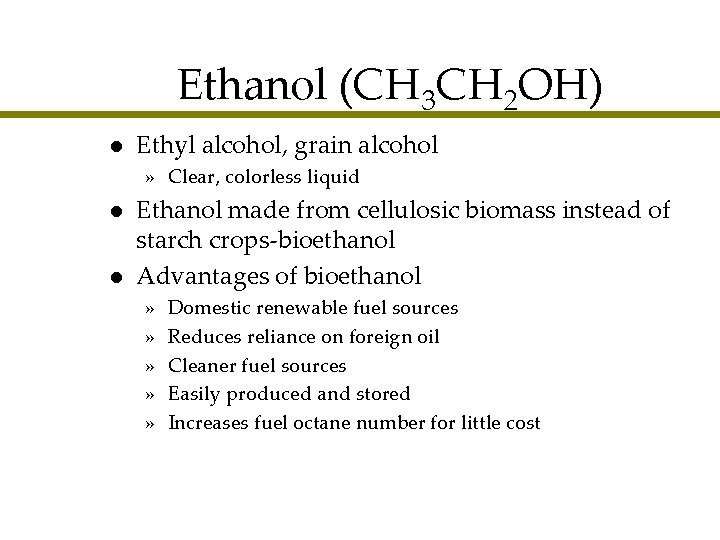 Ethanol ($CH_3CH_2OH$)

• Ethyl alcohol, grain alcohol
» Clear, colorless liquid
• Ethanol made from cellulosic biomass instead of starch crops-bioethanol
• Advantages of bioethanol
» Domestic renewable fuel sources
» Reduces reliance on foreign oil
» Cleaner fuel sources
» Easily produced and stored
» Increases fuel octane number for little cost